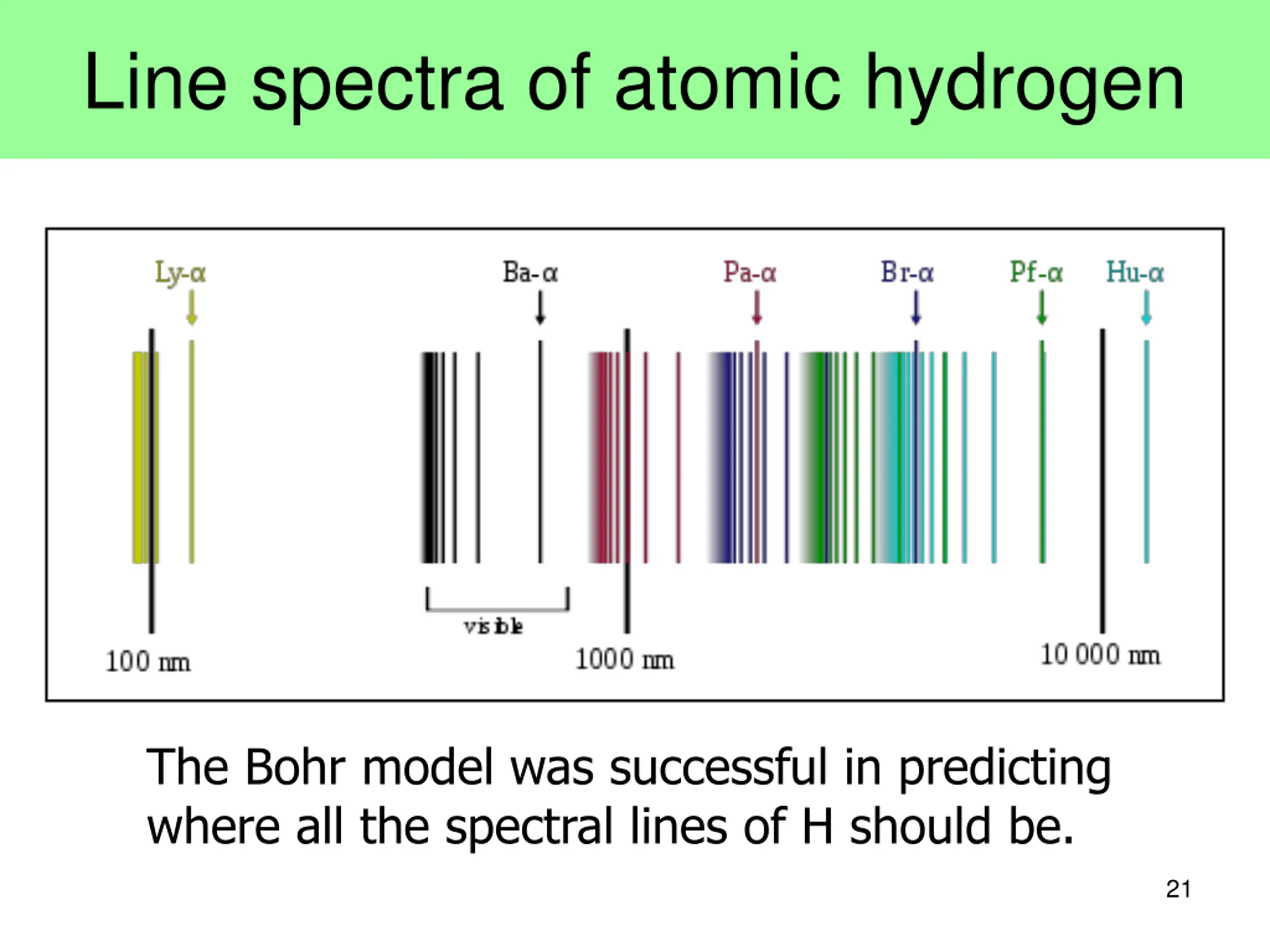 Line spectra of atomic hydrogen

Ly-α
Ba-α
Pa-α
Br-α
Pf-α
Hu-α

visible

100 nm
1000 nm
10 000 nm

The Bohr model was successful in predicting where all the spectral lines of H should be.

21